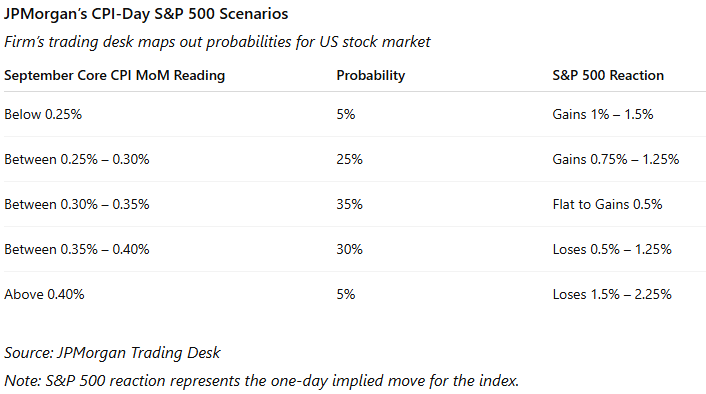 JPMorgan's CPI-Day S&P 500 Scenarios

Firm's trading desk maps out probabilities for US stock market

| September Core CPI MoM Reading | Probability | S&P 500 Reaction |
|---|---|---|
| Below 0.25% | 5% | Gains 1% – 1.5% |
| Between 0.25% – 0.30% | 25% | Gains 0.75% – 1.25% |
| Between 0.30% – 0.35% | 35% | Flat to Gains 0.5% |
| Between 0.35% – 0.40% | 30% | Loses 0.5% – 1.25% |
| Above 0.40% | 5% | Loses 1.5% – 2.25% |

Source: JPMorgan Trading Desk

Note: S&P 500 reaction represents the one-day implied move for the index.